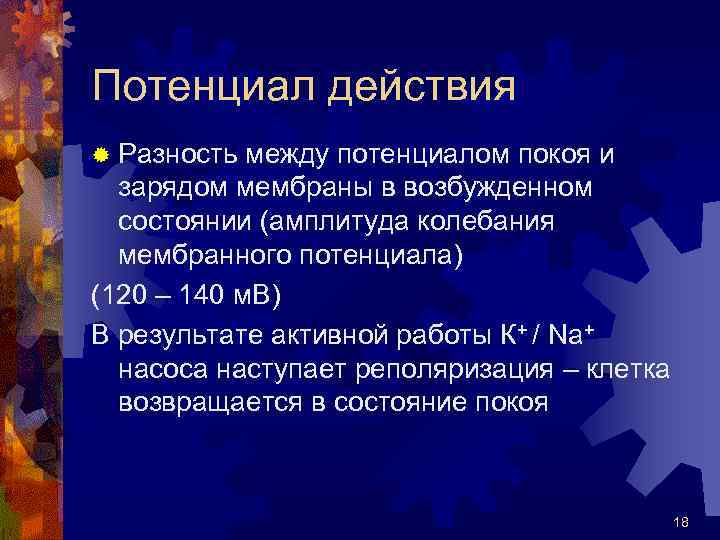 Потенциал действия

Разность между потенциалом покоя и зарядом мембраны в возбужденном состоянии (амплитуда колебания мембранного потенциала)

(120 – 140 мВ)

В результате активной работы $K^+$ / $Na^+$ насоса наступает реполяризация – клетка возвращается в состояние покоя

18